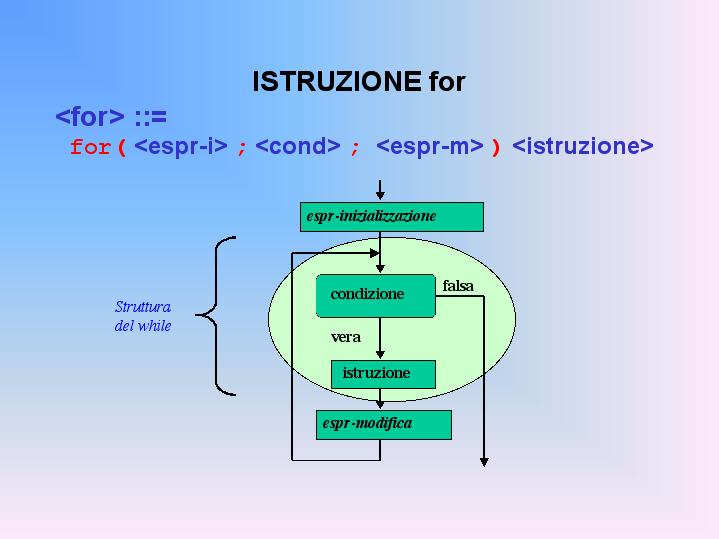 ISTRUZIONE for

<for> ::=
for ( <espr-i> ; <cond> ; <espr-m> ) <istruzione>

espr-inizializzazione

Struttura del while

condizione

falsa

vera

istruzione

espr-modifica